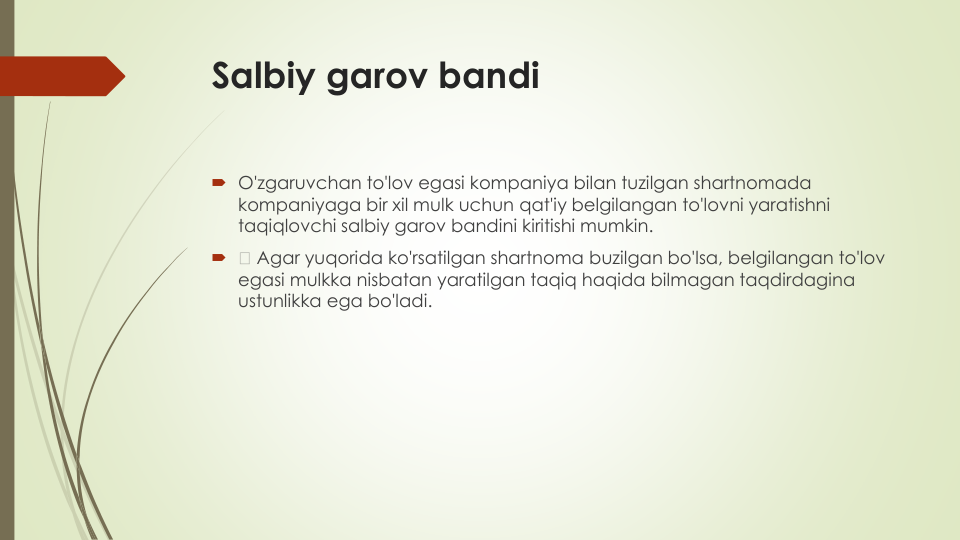 Salbiy garov bandi

O'zgaruvchan to'lov egasi kompaniya bilan tuzilgan shartnomada kompaniyaga bir xil mulk uchun qat'iy belgilangan to'lovni yaratishni taqiqlovchi salbiy garov bandini kiritishi mumkin.

Agar yuqorida ko'rsatilgan shartnoma buzilgan bo'lsa, belgilangan to'lov egasi mulkka nisbatan yaratilgan taqiq haqida bilmagan taqdirdagina ustunlikka ega bo'ladi.